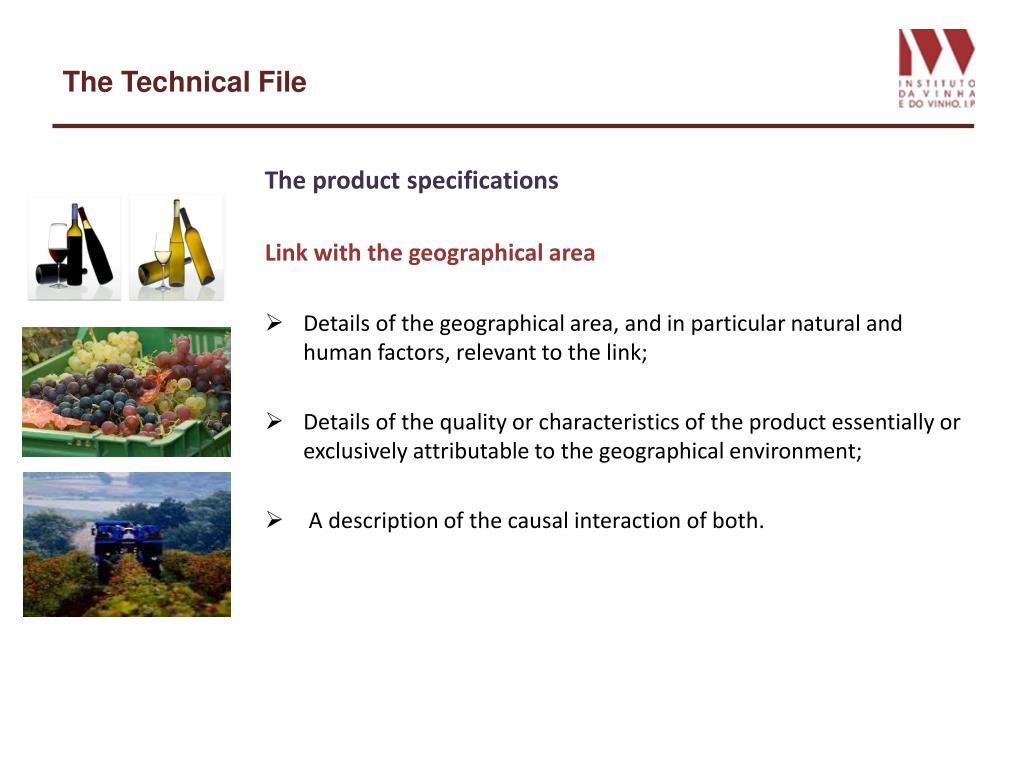 The Technical File

INSTITUTO DA VINHA E DO VINHO, I.P.

The product specifications

Link with the geographical area

➢ Details of the geographical area, and in particular natural and human factors, relevant to the link;

➢ Details of the quality or characteristics of the product essentially or exclusively attributable to the geographical environment;

➢ A description of the causal interaction of both.